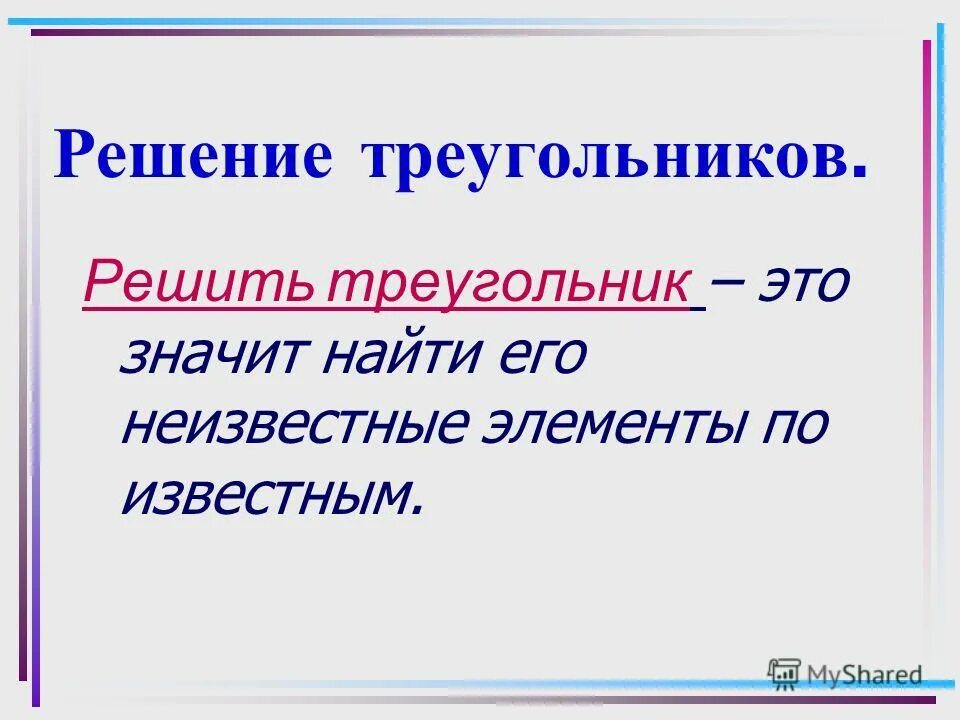 Решение треугольников.

Решить треугольник – это значит найти его неизвестные элементы по известным.

MyShared